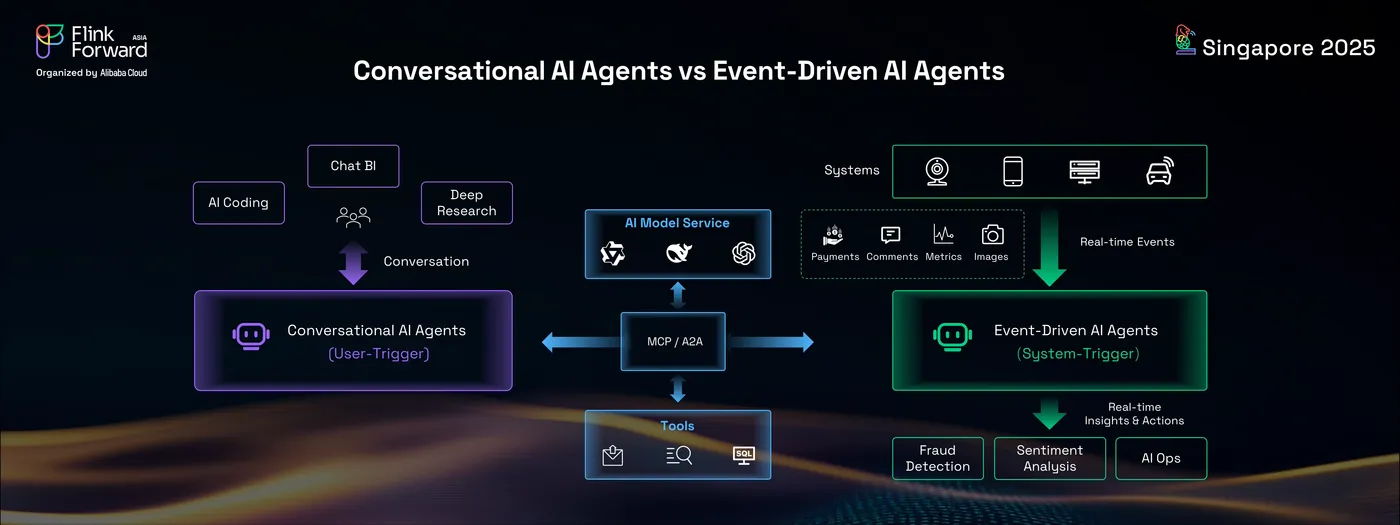 Flink Forward ASIA
Organized by Alibaba Cloud

Singapore 2025

Conversational AI Agents vs Event-Driven AI Agents

Chat BI

AI Coding

Deep Research

Conversation

Conversational AI Agents
(User-Trigger)

AI Model Service

MCP / A2A

Tools

SQL

Systems

Payments Comments Metrics Images

Real-time Events

Event-Driven AI Agents
(System-Trigger)

Real-time Insights & Actions

Fraud Detection

Sentiment Analysis

AI Ops